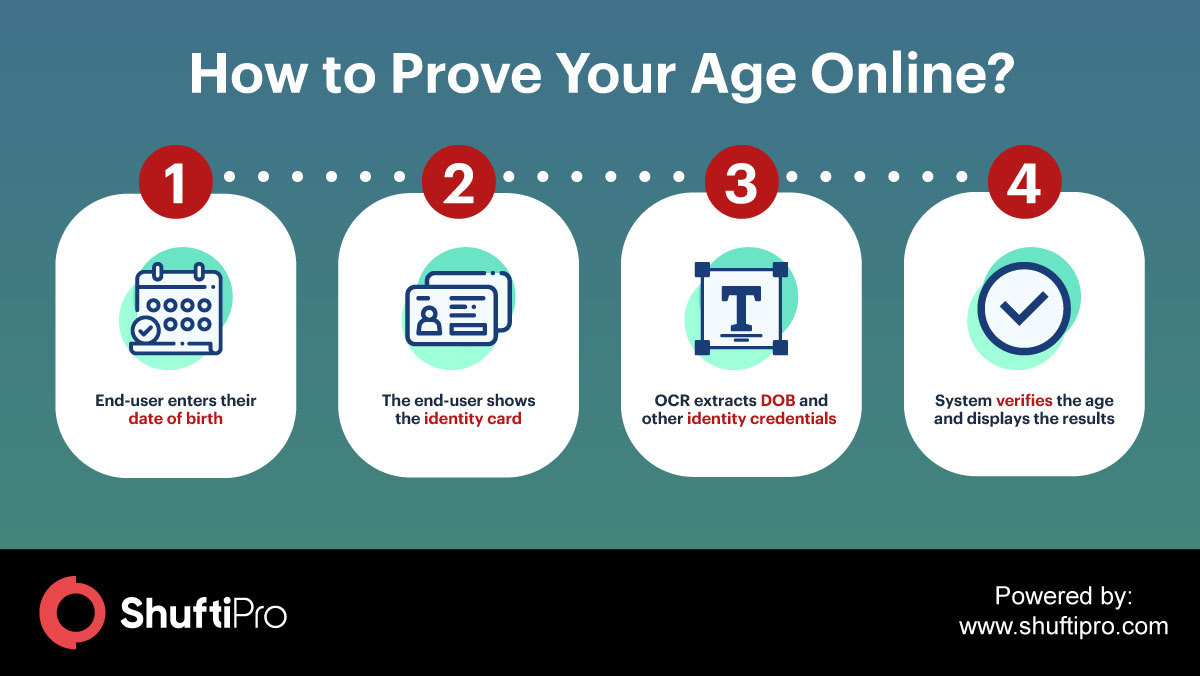 How to Prove Your Age Online?

1

End-user enters their date of birth

2

The end-user shows the identity card

3

T

OCR extracts DOB and other identity credentials

4

System verifies the age and displays the results

ShuftiPro

Powered by: www.shuftipro.com